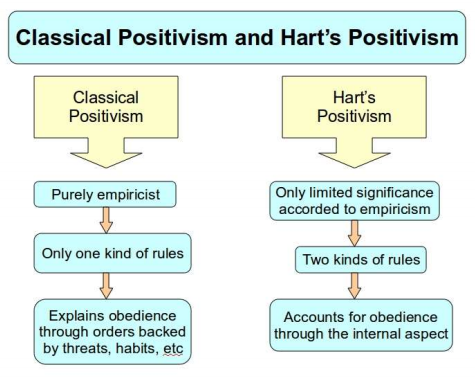 Classical Positivism and Hart's Positivism

Classical Positivism

Purely empiricist

Only one kind of rules

Explains obedience through orders backed by threats, habits, etc

Hart's Positivism

Only limited significance accorded to empiricism

Two kinds of rules

Accounts for obedience through the internal aspect